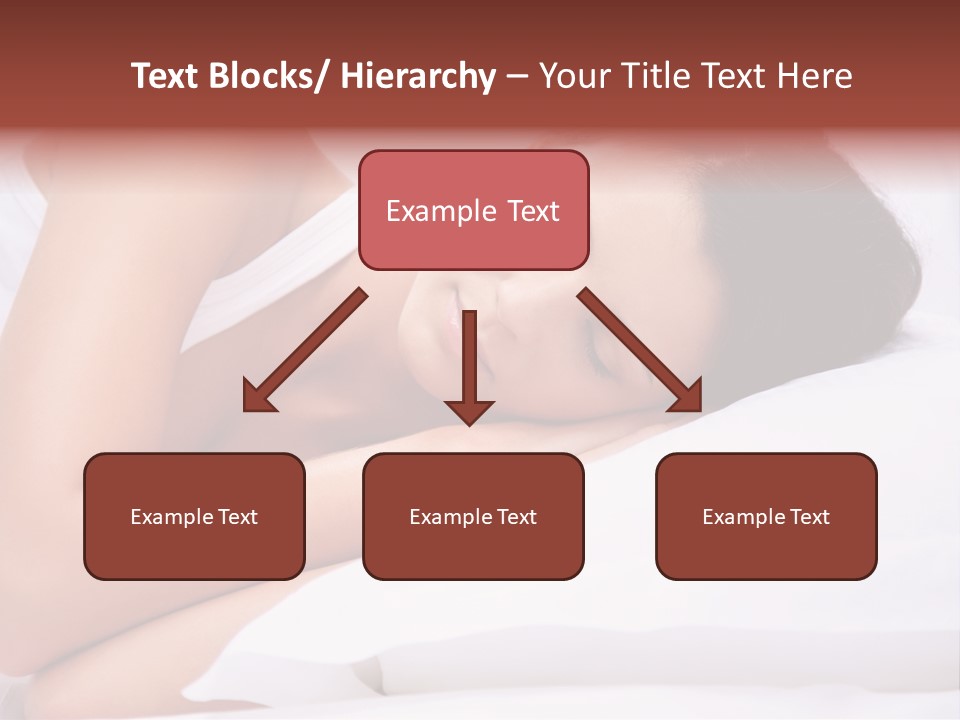 Text Blocks/ Hierarchy – Your Title Text Here

Example Text

Example Text

Example Text

Example Text